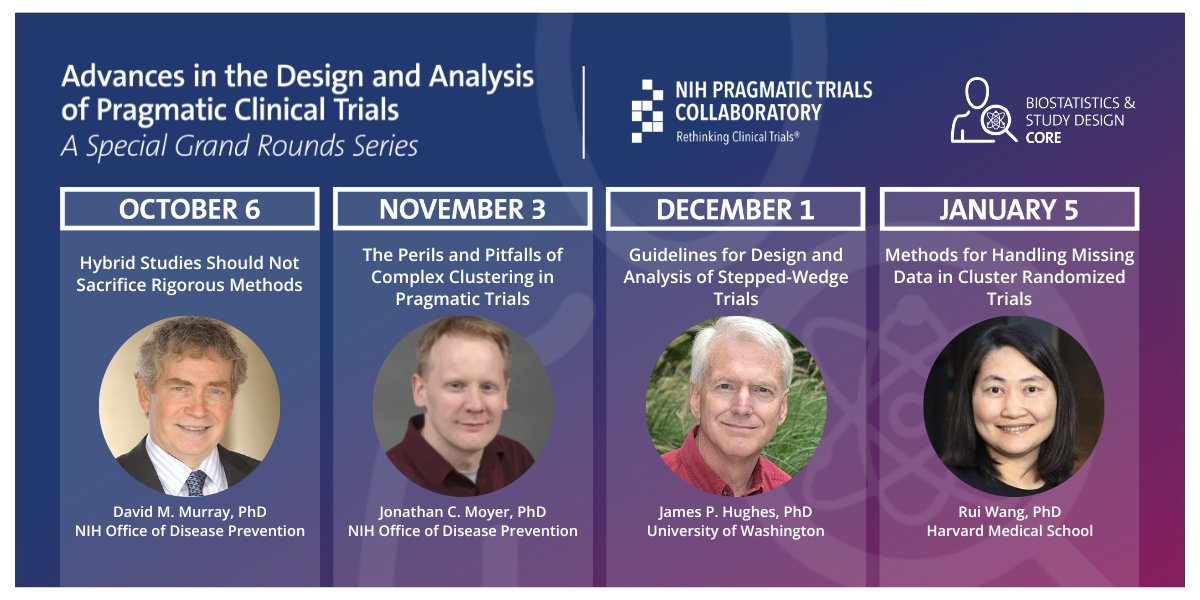 Advances in the Design and Analysis of Pragmatic Clinical Trials
A Special Grand Rounds Series

NIH PRAGMATIC TRIALS COLLABORATORY
Rethinking Clinical Trials®

BIOSTATISTICS & STUDY DESIGN CORE

OCTOBER 6

Hybrid Studies Should Not Sacrifice Rigorous Methods

David M. Murray, PhD
NIH Office of Disease Prevention

NOVEMBER 3

The Perils and Pitfalls of Complex Clustering in Pragmatic Trials

Jonathan C. Moyer, PhD
NIH Office of Disease Prevention

DECEMBER 1

Guidelines for Design and Analysis of Stepped-Wedge Trials

James P. Hughes, PhD
University of Washington

JANUARY 5

Methods for Handling Missing Data in Cluster Randomized Trials

Rui Wang, PhD
Harvard Medical School